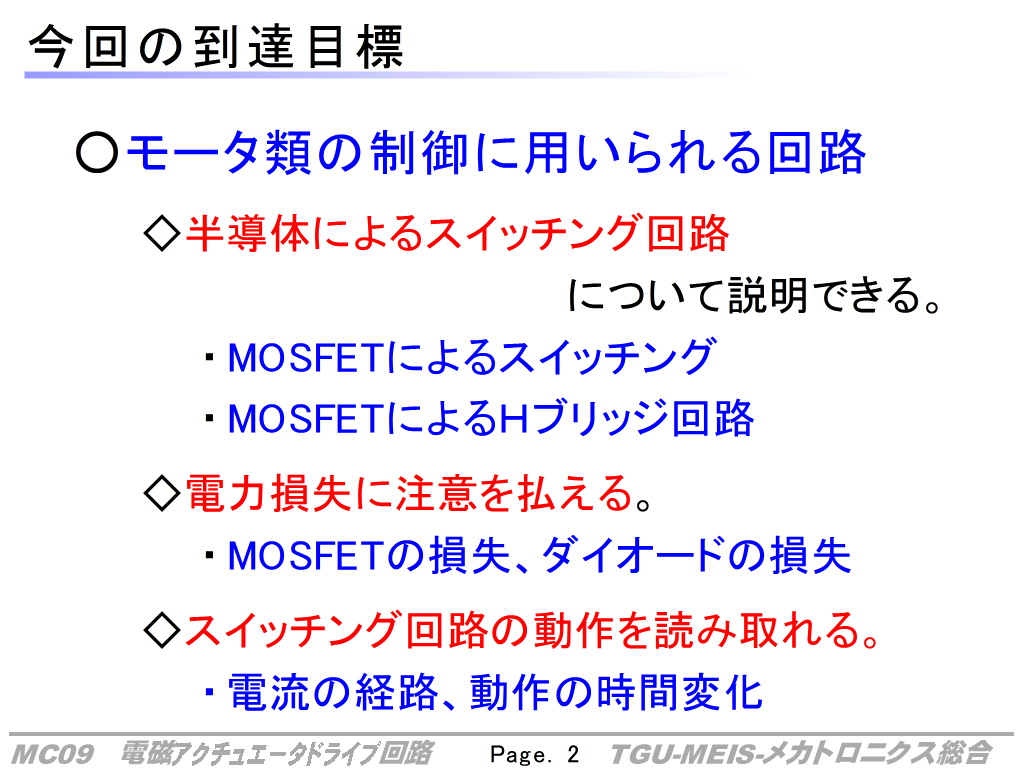 今回の到達目標

○モータ類の制御に用いられる回路

◇半導体によるスイッチング回路 について説明できる。

・MOSFETによるスイッチング

・MOSFETによるHブリッジ回路

◇電力損失に注意を払える。

・MOSFETの損失、ダイオードの損失

◇スイッチング回路の動作を読み取れる。

・電流の経路、動作の時間変化

MC09 電磁アクチュエータドライブ回路 Page. 2 TGU-MEIS-メカトロニクス総合